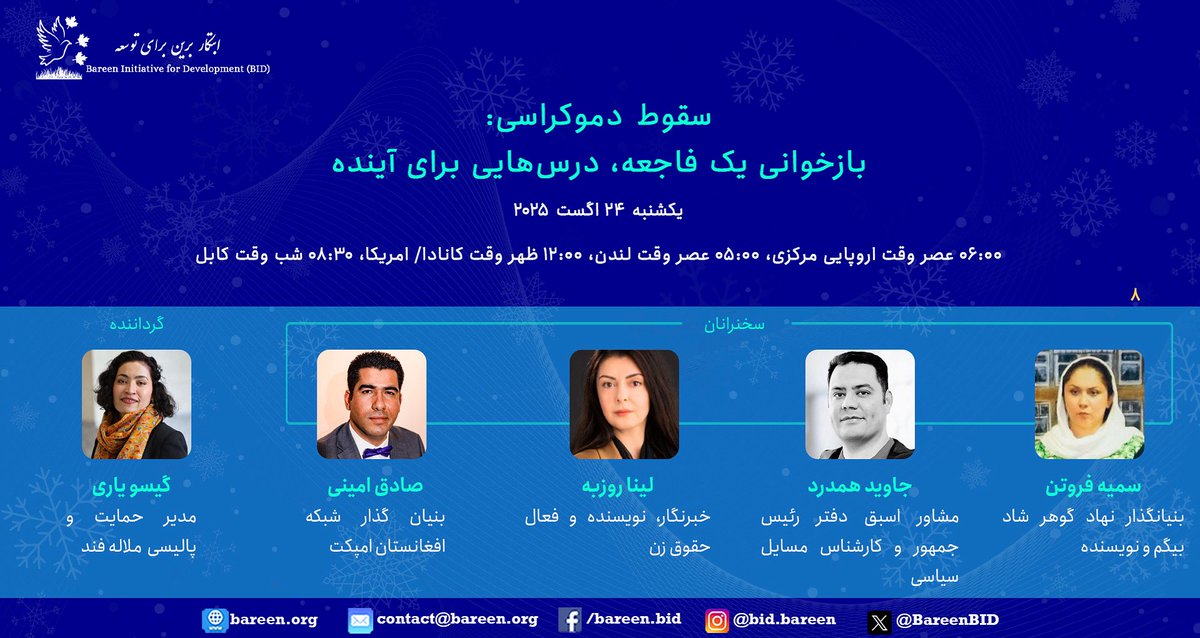 ابتکار برین برای توسعه
Bareen Initiative for Development (BID)

سقوط دموکراسی:
بازخوانی یک فاجعه، درس‌هایی برای آینده

یکشنبه ۲۴ اگست ۲۰۲۵

۰۶:۰۰ عصر وقت اروپایی مرکزی، ۰۵:۰۰ عصر وقت لندن، ۱۲:۰۰ ظهر وقت کانادا/ امریکا، ۰۸:۳۰ شب وقت کابل

۸

سخنرانان

گرداننده

سمیه فروتن
بنیانگذار نهاد گوهر شاد بیگم و نویسنده

جاوید همدرد
مشاور اسبق دفتر رئیس جمهور و کارشناس مسایل سیاسی

لینا روزبه
خبرنگار، نویسنده و فعال حقوق زن

صادق امینی
بنیان گذار شبکه افغانستان امپکت

گیسو یاری
مدیر حمایت و پالیسی ملاله فند

bareen.org
contact@bareen.org
/bareen.bid
@bid.bareen
@BareenBID